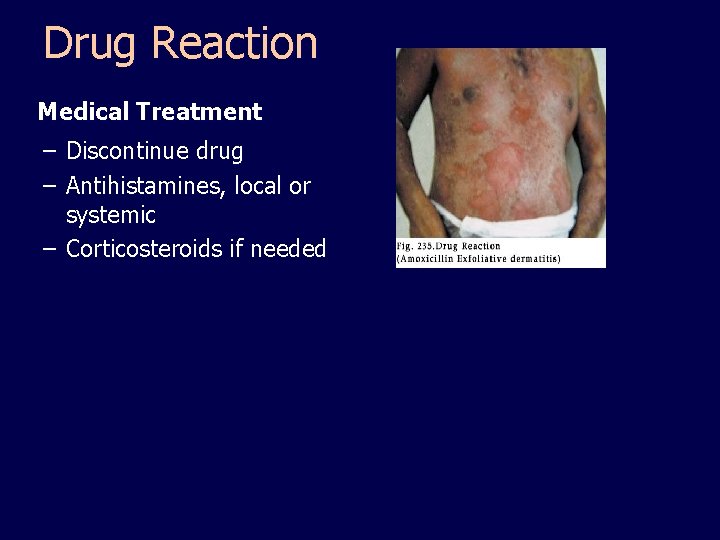 Drug Reaction

Medical Treatment

– Discontinue drug
– Antihistamines, local or systemic
– Corticosteroids if needed

Fig. 235.Drug Reaction
(Amoxicillin Exfoliative dermatitis)